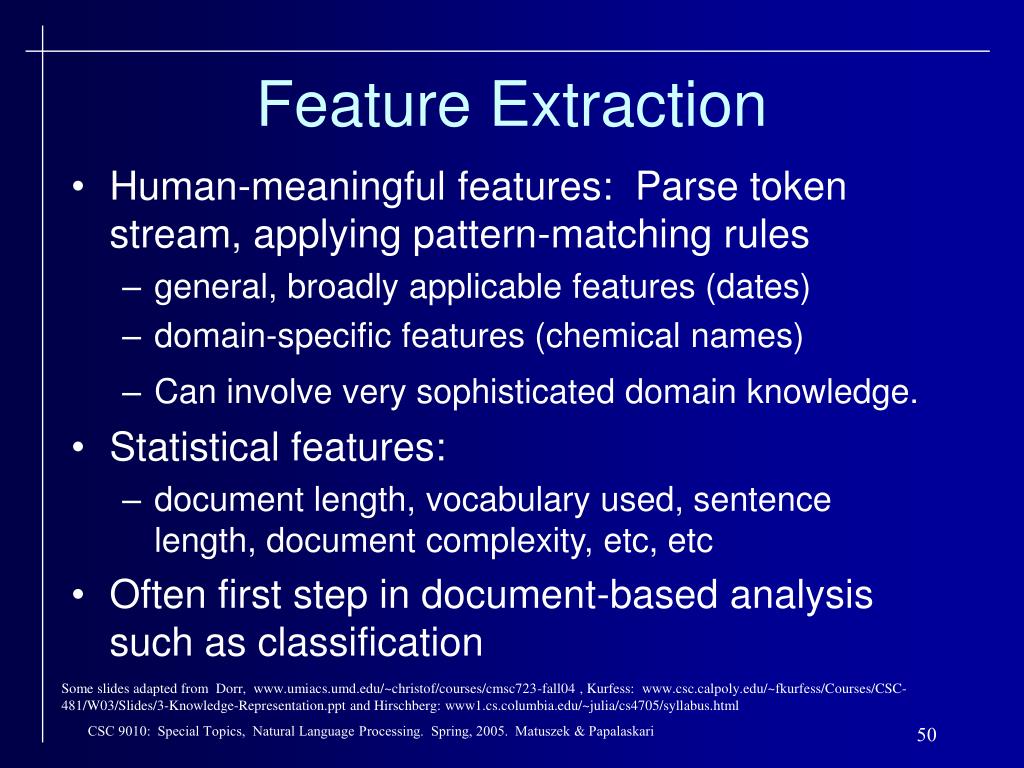 Feature Extraction

• Human-meaningful features: Parse token stream, applying pattern-matching rules
– general, broadly applicable features (dates)
– domain-specific features (chemical names)
– Can involve very sophisticated domain knowledge.

• Statistical features:
– document length, vocabulary used, sentence length, document complexity, etc, etc

• Often first step in document-based analysis such as classification

Some slides adapted from Dorr, www.umiacs.umd.edu/~christof/courses/cmsc723-fall04 , Kurfess: www.csc.calpoly.edu/~fkurfess/Courses/CSC-481/W03/Slides/3-Knowledge-Representation.ppt and Hirschberg: www1.cs.columbia.edu/~julia/cs4705/syllabus.html

CSC 9010: Special Topics, Natural Language Processing. Spring, 2005. Matuszek & Papalaskari

50